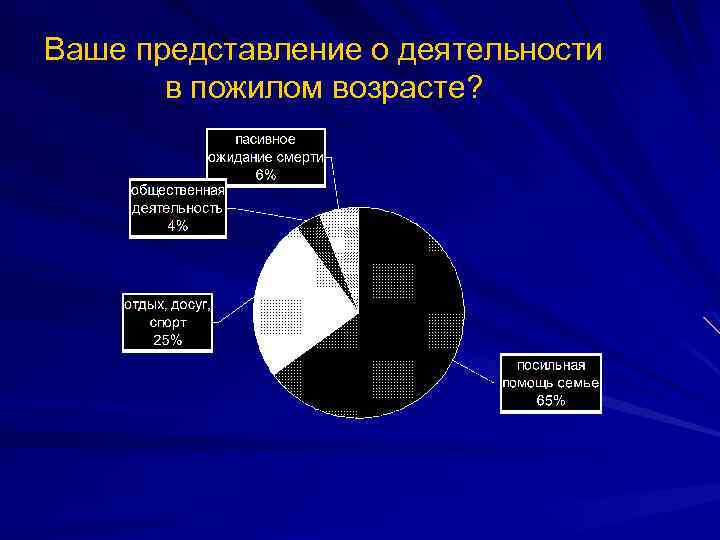 Ваше представление о деятельности в пожилом возрасте?

пасивное ожидание смерти 6%

общественная деятельность 4%

отдых, досуг, спорт 25%

посильная помощь семье 65%